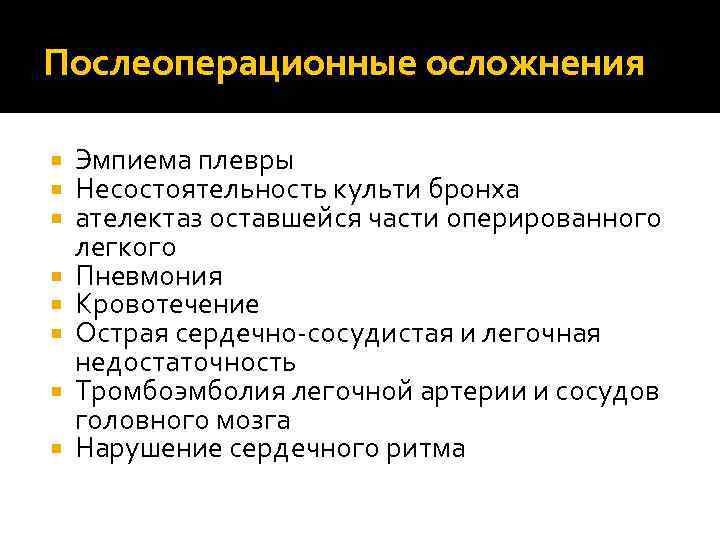 Послеоперационные осложнения

- Эмпиема плевры
- Несостоятельность культи бронха
- ателектаз оставшейся части оперированного легкого
- Пневмония
- Кровотечение
- Острая сердечно-сосудистая и легочная недостаточность
- Тромбоэмболия легочной артерии и сосудов головного мозга
- Нарушение сердечного ритма